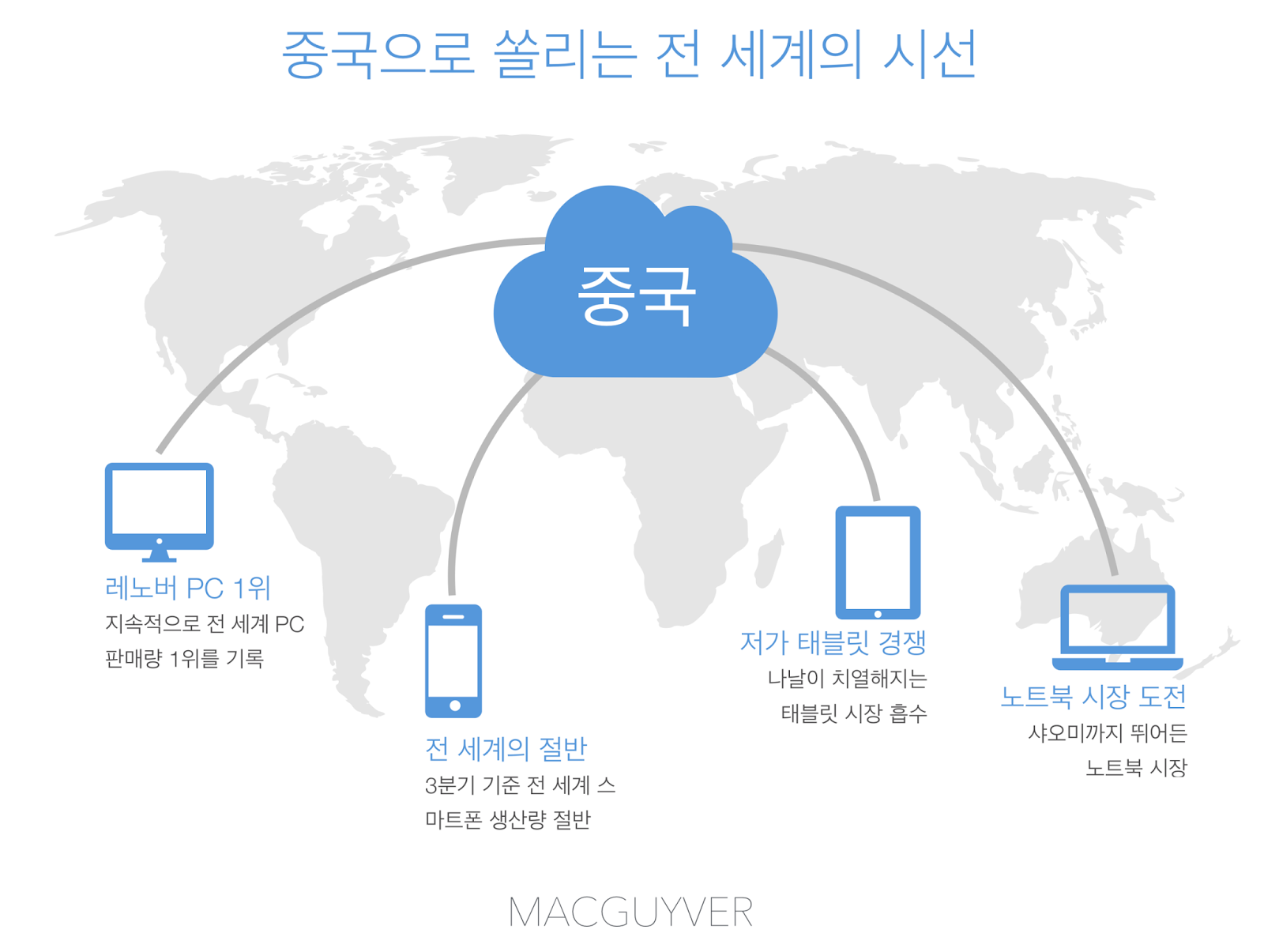 중국으로 쏠리는 전 세계의 시선

중국

레노버 PC 1위
지속적으로 전 세계 PC 판매량 1위를 기록

전 세계의 절반
3분기 기준 전 세계 스마트폰 생산량 절반

저가 태블릿 경쟁
나날이 치열해지는 태블릿 시장 흡수

노트북 시장 도전
샤오미까지 뛰어든 노트북 시장

MACGUYVER